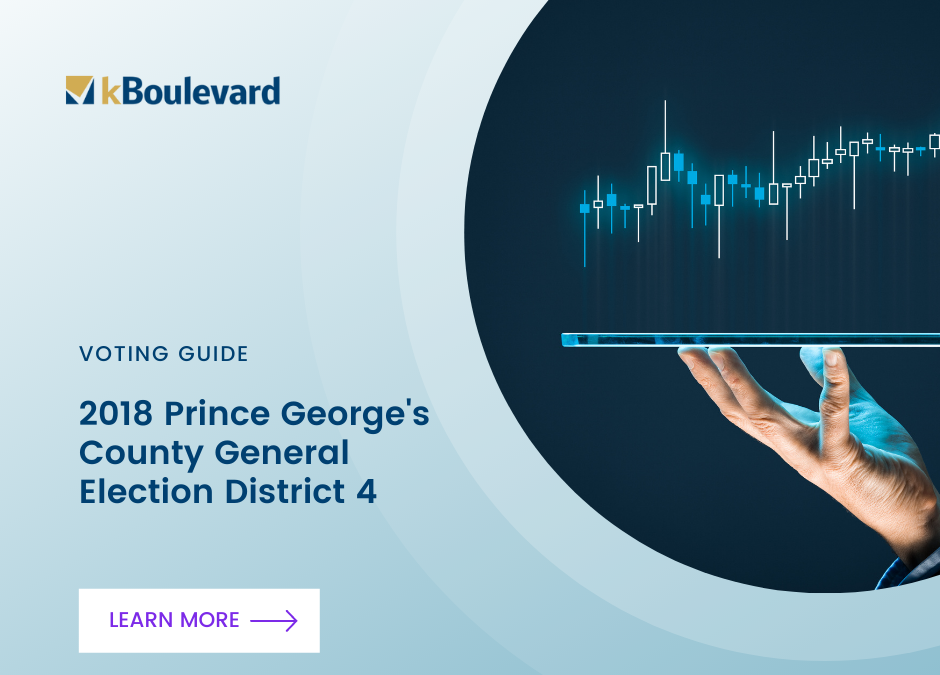 kBoulevard

VOTING GUIDE

2018 Prince George's County General Election District 4

LEARN MORE